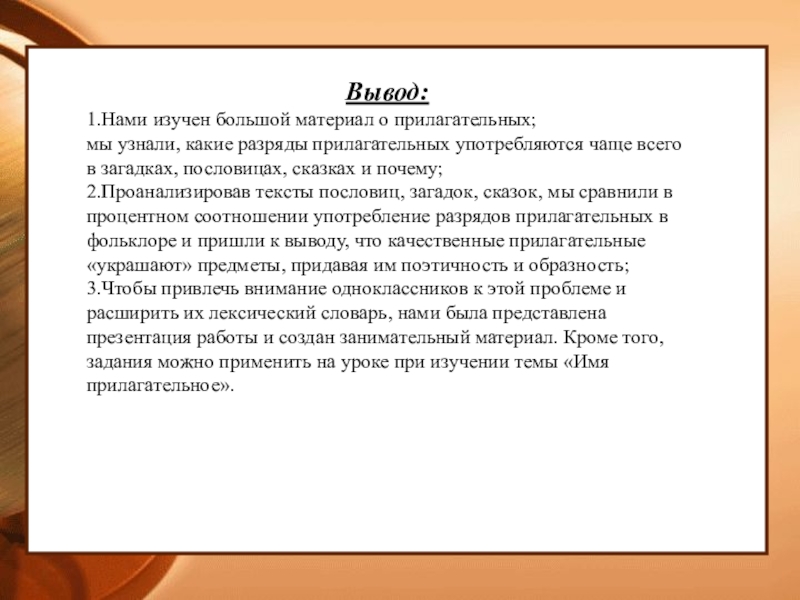 Вывод:

1.Нами изучен большой материал о прилагательных;
мы узнали, какие разряды прилагательных употребляются чаще всего в загадках, пословицах, сказках и почему;
2.Проанализировав тексты пословиц, загадок, сказок, мы сравнили в процентном соотношении употребление разрядов прилагательных в фольклоре и пришли к выводу, что качественные прилагательные «украшают» предметы, придавая им поэтичность и образность;
3.Чтобы привлечь внимание одноклассников к этой проблеме и расширить их лексический словарь, нами была представлена презентация работы и создан занимательный материал. Кроме того, задания можно применить на уроке при изучении темы «Имя прилагательное».